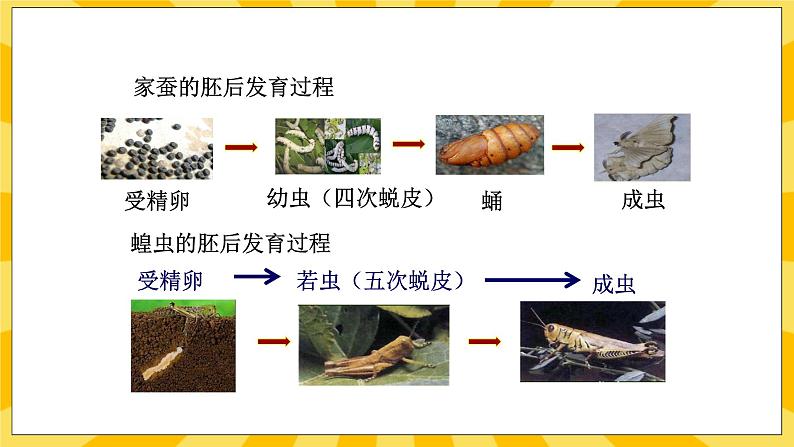 家蚕的胚后发育过程

受精卵

幼虫（四次蜕皮）

蛹

成虫

蝗虫的胚后发育过程

受精卵

若虫（五次蜕皮）

成虫